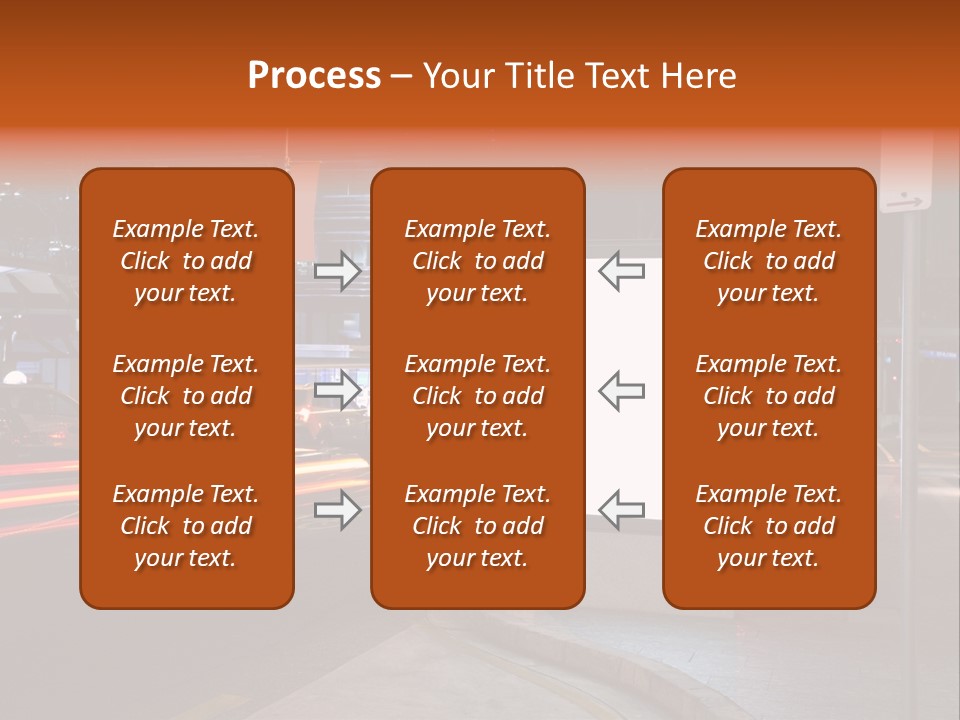 Process – Your Title Text Here

Example Text. Click to add your text.

Example Text. Click to add your text.

Example Text. Click to add your text.

Example Text. Click to add your text.

Example Text. Click to add your text.

Example Text. Click to add your text.

Example Text. Click to add your text.

Example Text. Click to add your text.

Example Text. Click to add your text.